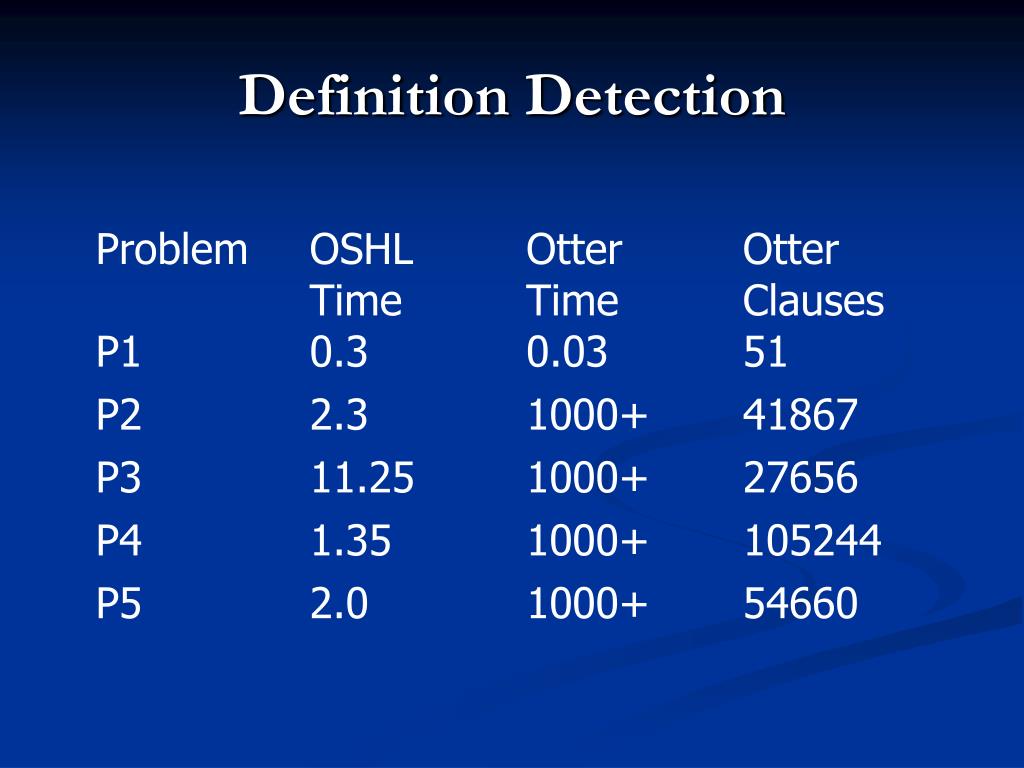 Definition Detection

| Problem | OSHL Time | Otter Time | Otter Clauses |
|---|---|---|---|
| P1 | 0.3 | 0.03 | 51 |
| P2 | 2.3 | 1000+ | 41867 |
| P3 | 11.25 | 1000+ | 27656 |
| P4 | 1.35 | 1000+ | 105244 |
| P5 | 2.0 | 1000+ | 54660 |